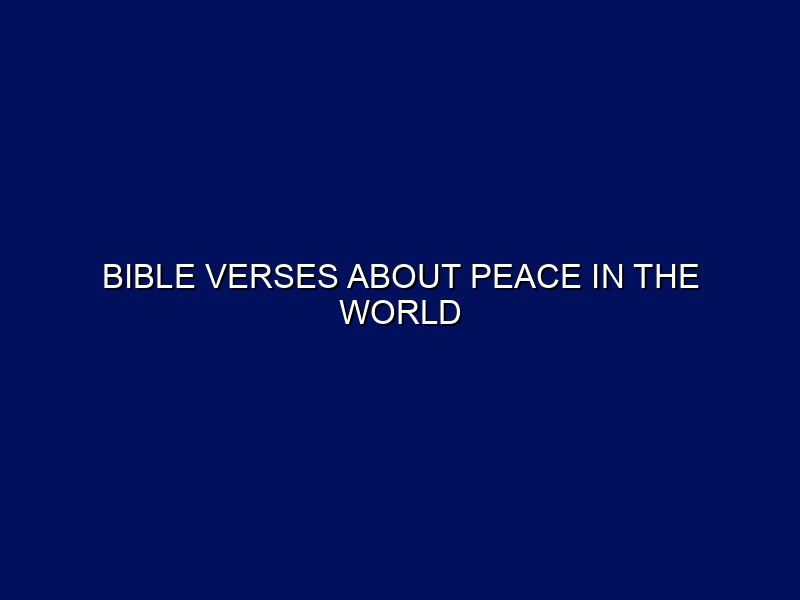 BIBLE VERSES ABOUT PEACE IN THE WORLD